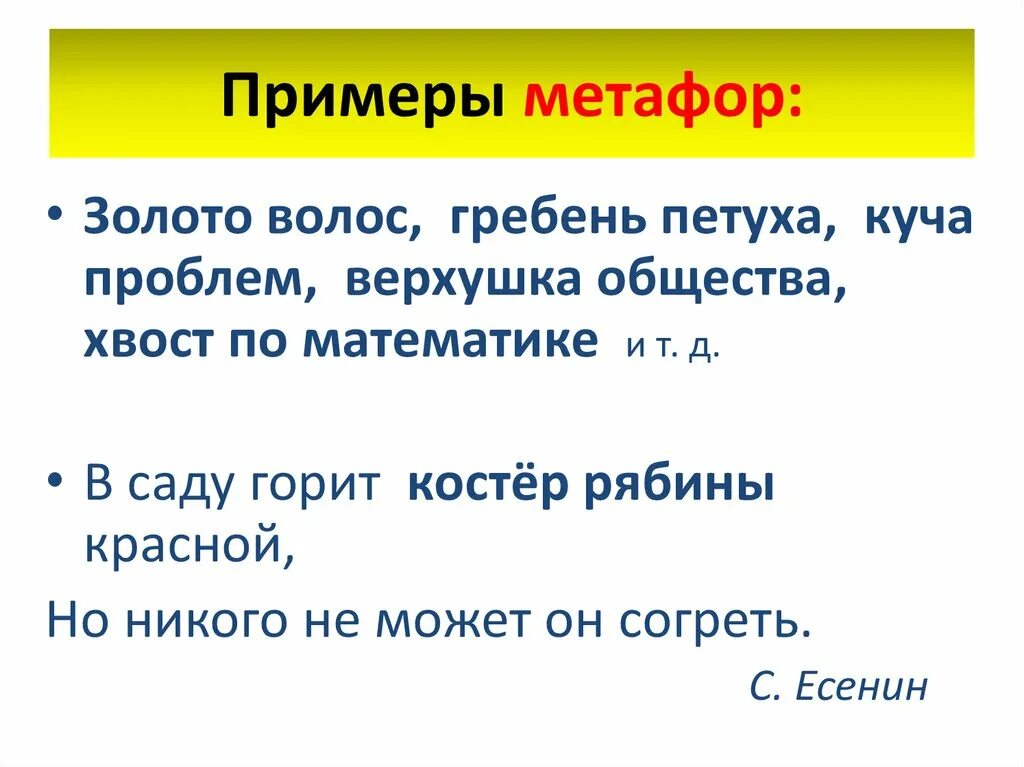 Примеры метафор:

• Золото волос, гребень петуха, куча проблем, верхушка общества, хвост по математике и т. д.

• В саду горит костёр рябины красной,

Но никого не может он согреть.

С. Есенин